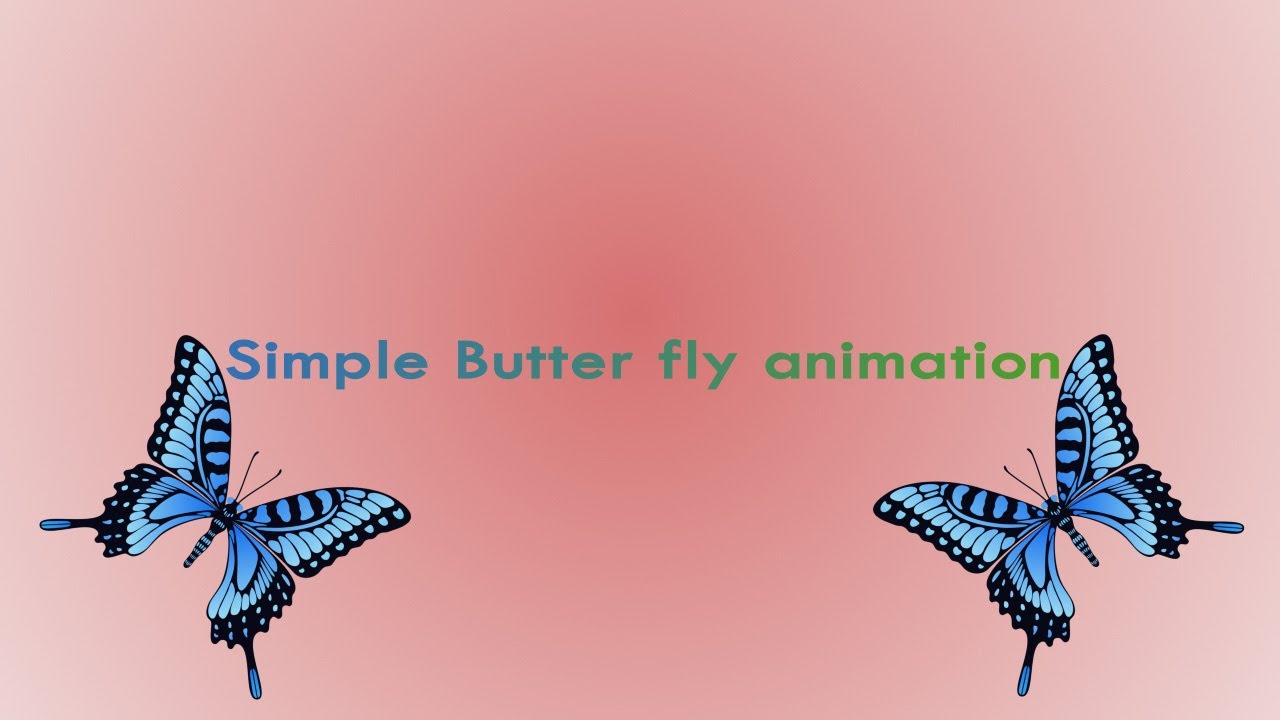 Simple Butter fly animation